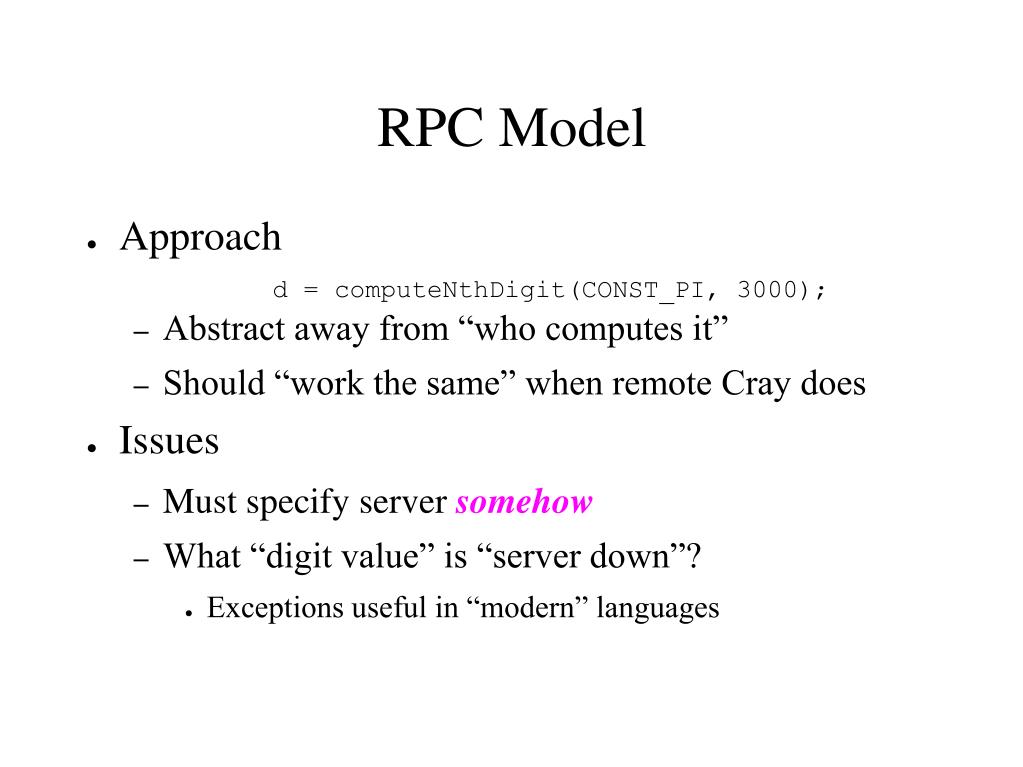 RPC Model

● Approach

d = computeNthDigit(CONST_PI, 3000);

– Abstract away from “who computes it”

– Should “work the same” when remote Cray does

● Issues

– Must specify server somehow

– What “digit value” is “server down”?

● Exceptions useful in “modern” languages